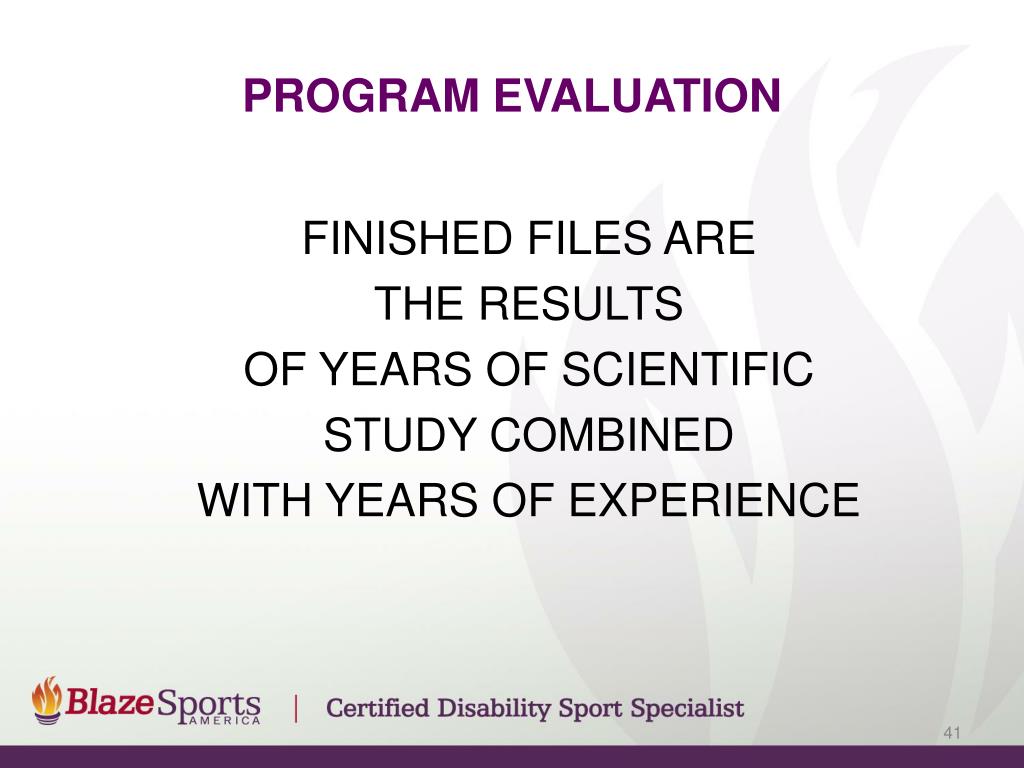 PROGRAM EVALUATION

FINISHED FILES ARE
THE RESULTS
OF YEARS OF SCIENTIFIC
STUDY COMBINED
WITH YEARS OF EXPERIENCE

BlazeSports AMERICA | Certified Disability Sport Specialist

41